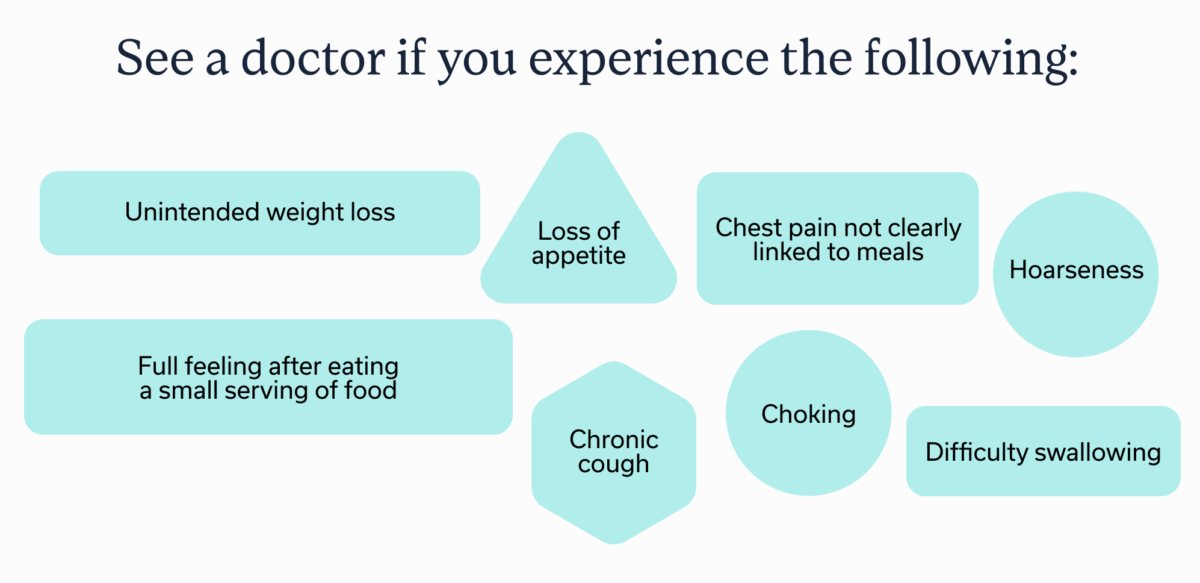 See a doctor if you experience the following:

Unintended weight loss

Loss of appetite

Chest pain not clearly linked to meals

Hoarseness

Full feeling after eating a small serving of food

Chronic cough

Choking

Difficulty swallowing